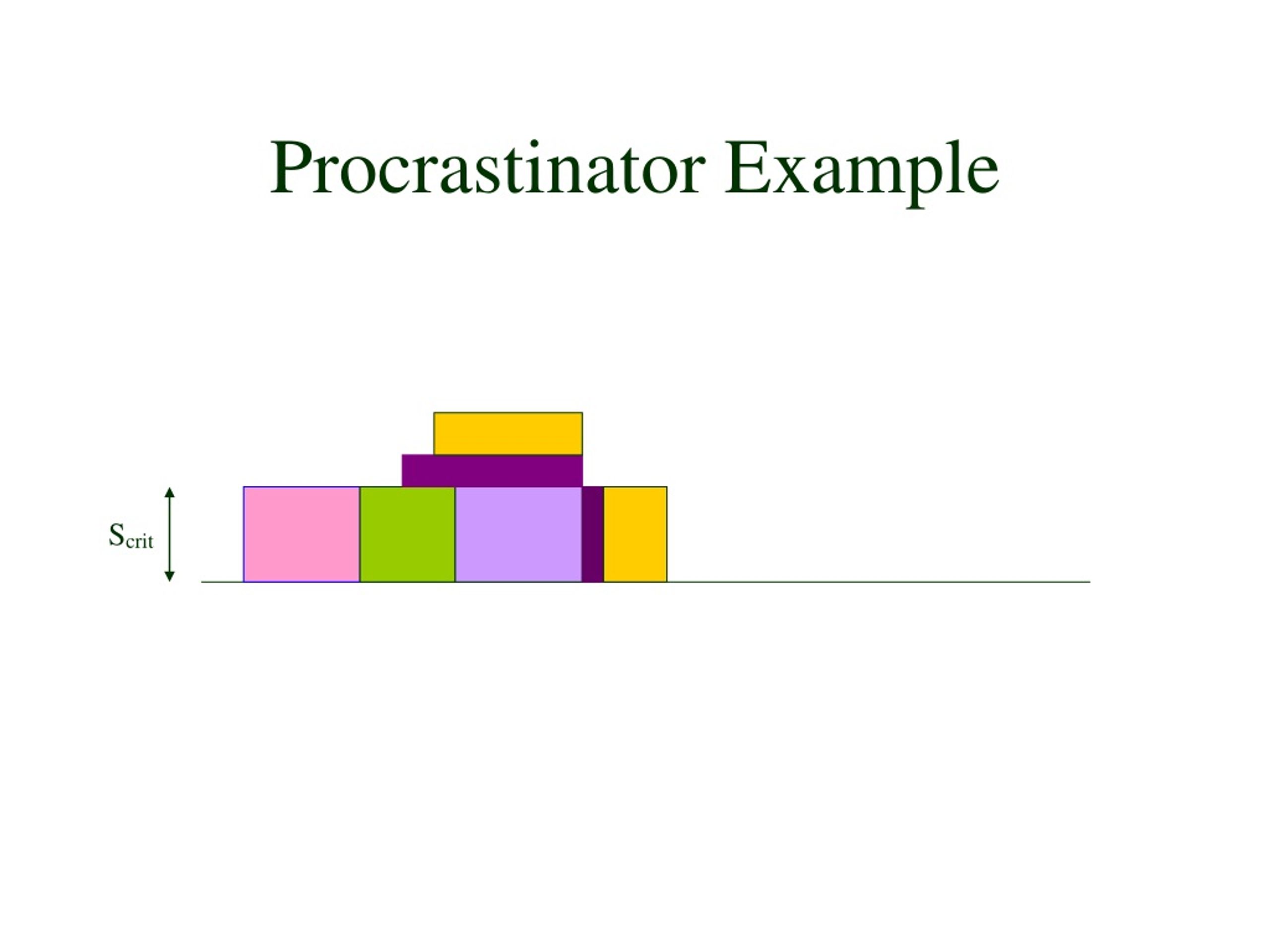 Procrastinator Example

$S_{crit}$